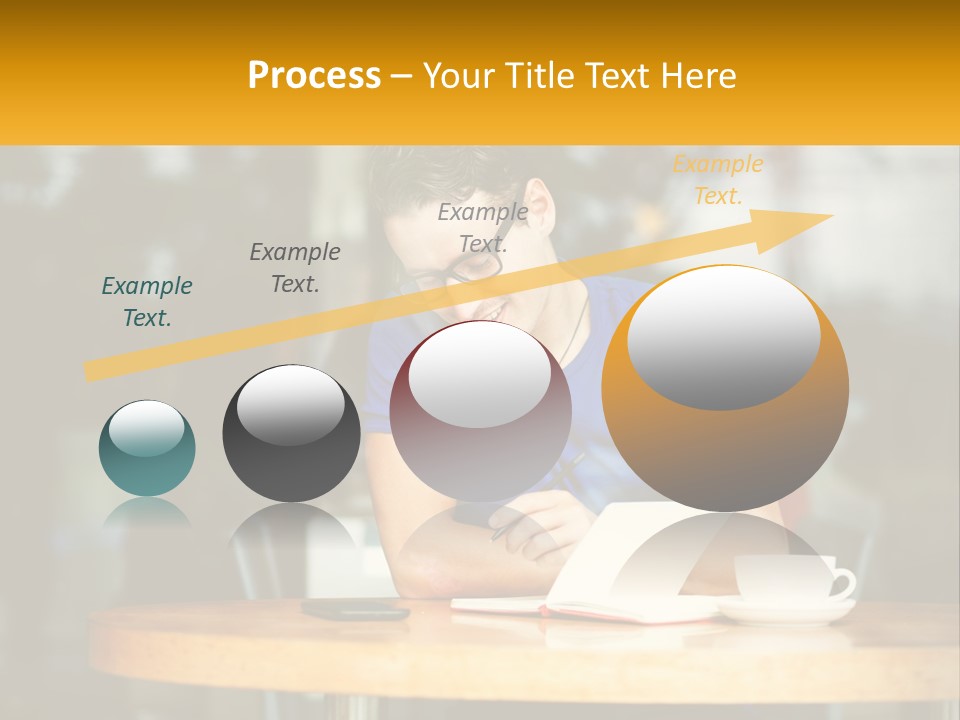 Process – Your Title Text Here

Example Text.

Example Text.

Example Text.

Example Text.